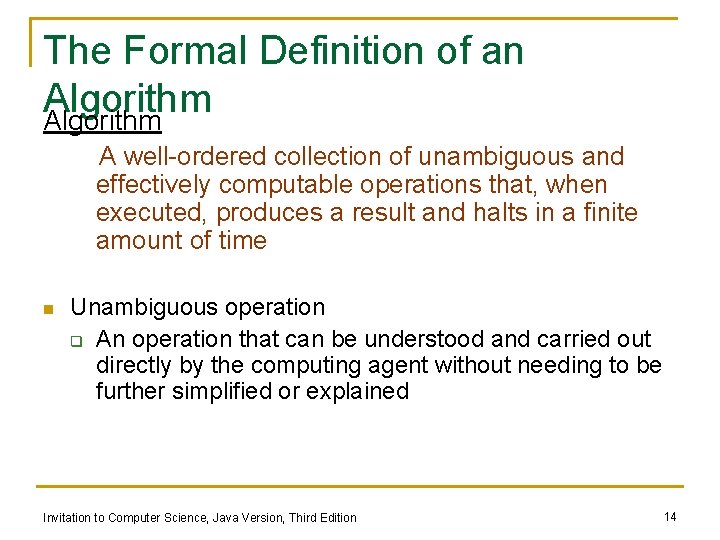 The Formal Definition of an Algorithm

Algorithm

A well-ordered collection of unambiguous and effectively computable operations that, when executed, produces a result and halts in a finite amount of time

Unambiguous operation

An operation that can be understood and carried out directly by the computing agent without needing to be further simplified or explained

Invitation to Computer Science, Java Version, Third Edition

14